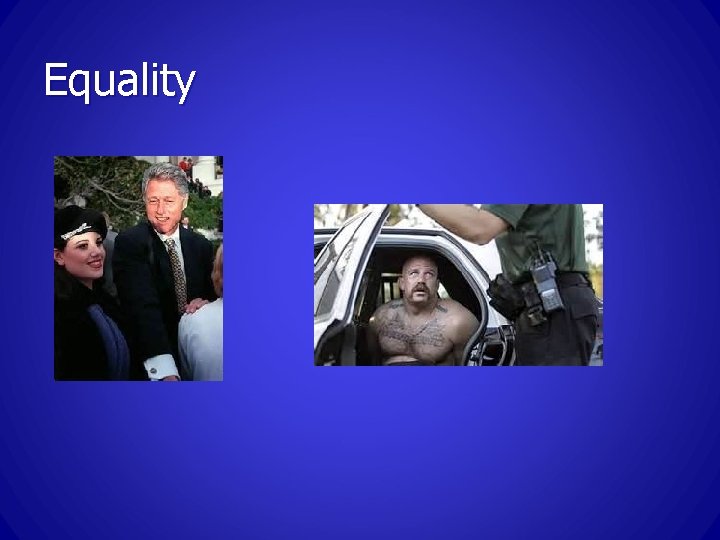 Equality